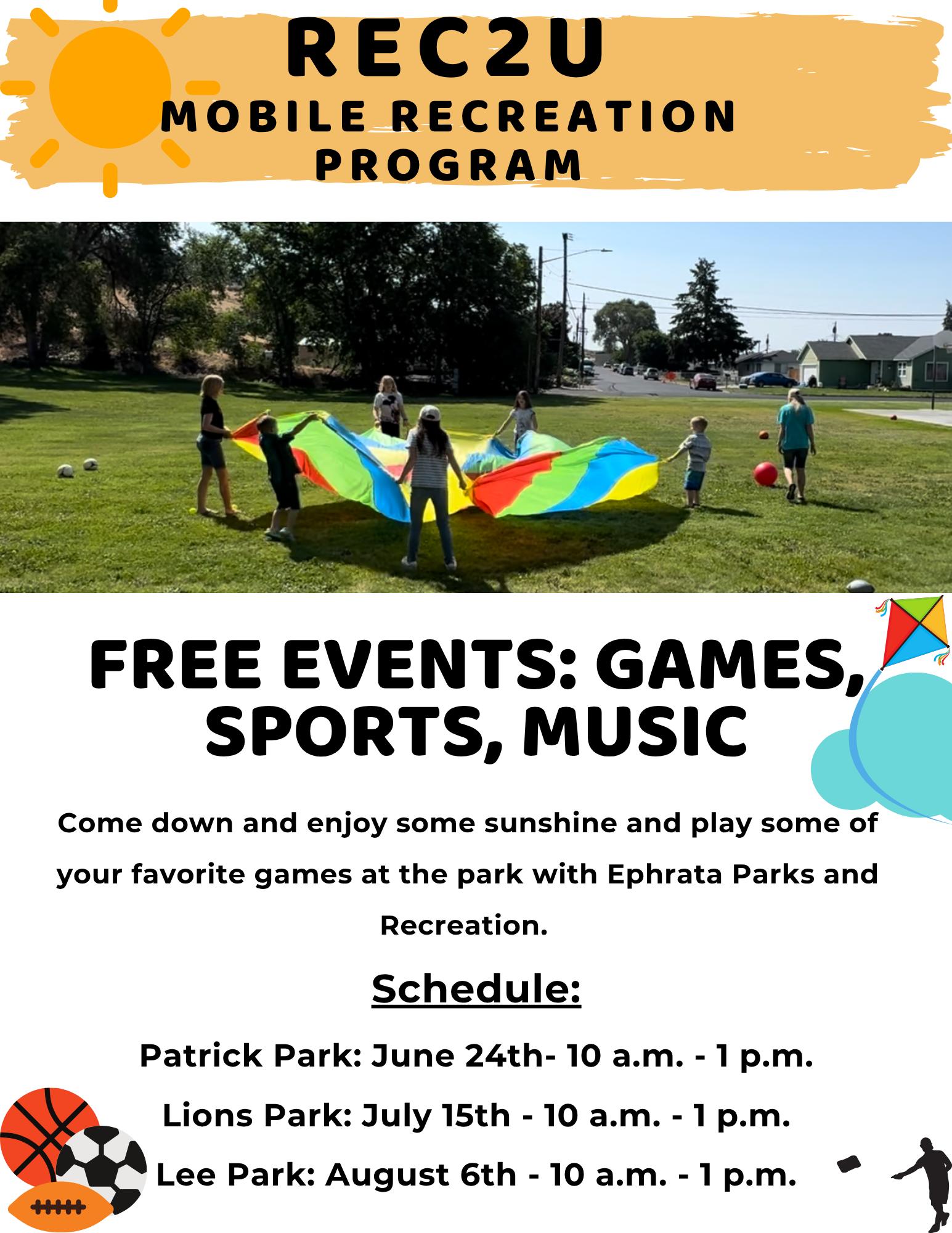 REC2U
MOBILE RECREATION PROGRAM

FREE EVENTS: GAMES, SPORTS, MUSIC

Come down and enjoy some sunshine and play some of your favorite games at the park with Ephrata Parks and Recreation.

Schedule:

Patrick Park: June 24th- 10 a.m. - 1 p.m.

Lions Park: July 15th - 10 a.m. - 1 p.m.

Lee Park: August 6th - 10 a.m. - 1 p.m.